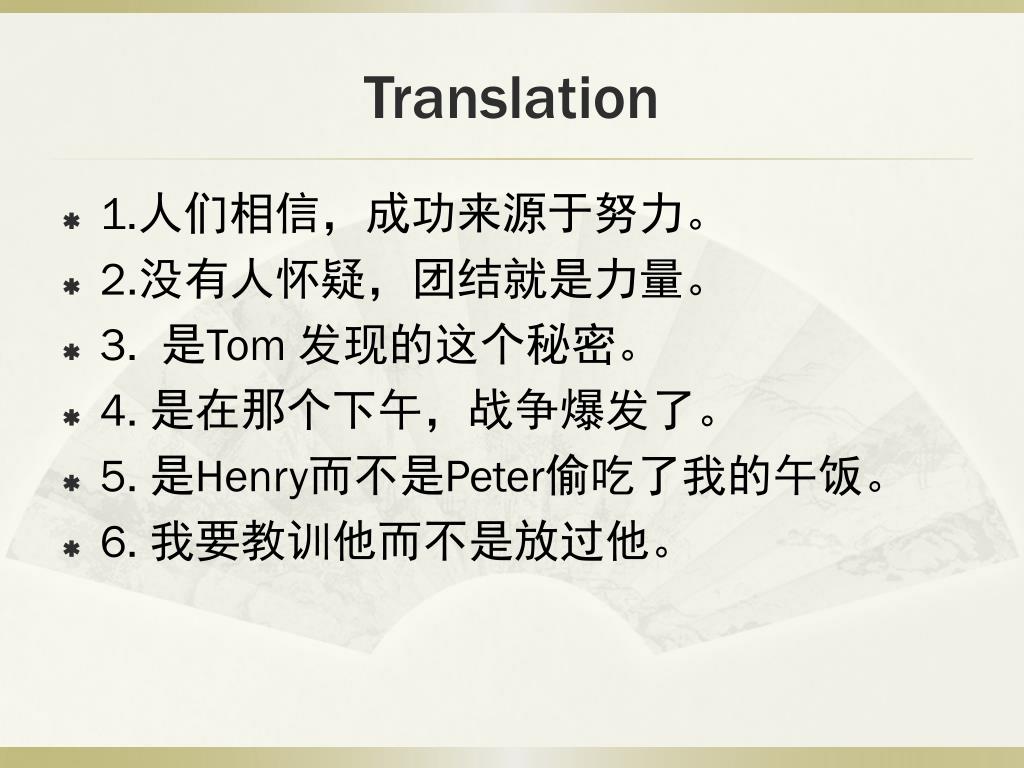 Translation

1.人们相信，成功来源于努力。

2.没有人怀疑，团结就是力量。

3. 是Tom 发现的这个秘密。

4. 是在那个下午，战争爆发了。

5. 是Henry而不是Peter偷吃了我的午饭。

6. 我要教训他而不是放过他。